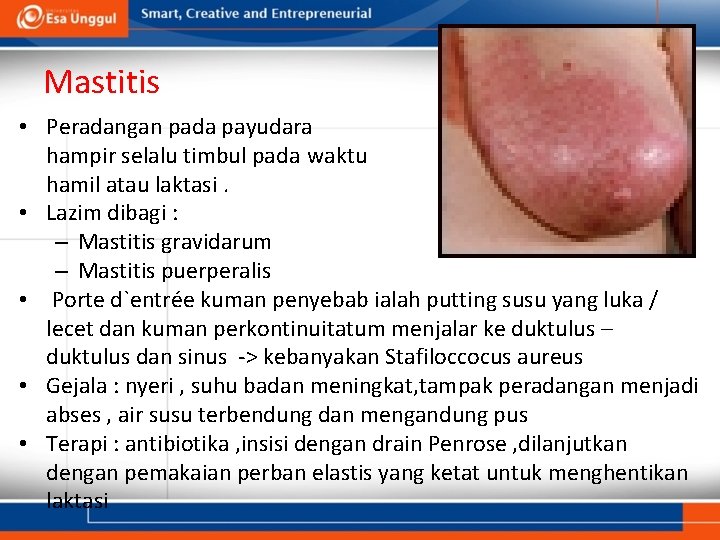 Esa Unggul Smart, Creative and Entrepreneurial

Mastitis

• Peradangan pada payudara hampir selalu timbul pada waktu hamil atau laktasi .
• Lazim dibagi :
– Mastitis gravidarum
– Mastitis puerperalis
• Porte d`entrée kuman penyebab ialah putting susu yang luka / lecet dan kuman perkontinuitatum menjalar ke duktulus – duktulus dan sinus -> kebanyakan Stafiloccocus aureus
• Gejala : nyeri , suhu badan meningkat,tampak peradangan menjadi abses , air susu terbendung dan mengandung pus
• Terapi : antibiotika ,insisi dengan drain Penrose ,dilanjutkan dengan pemakaian perban elastis yang ketat untuk menghentikan laktasi